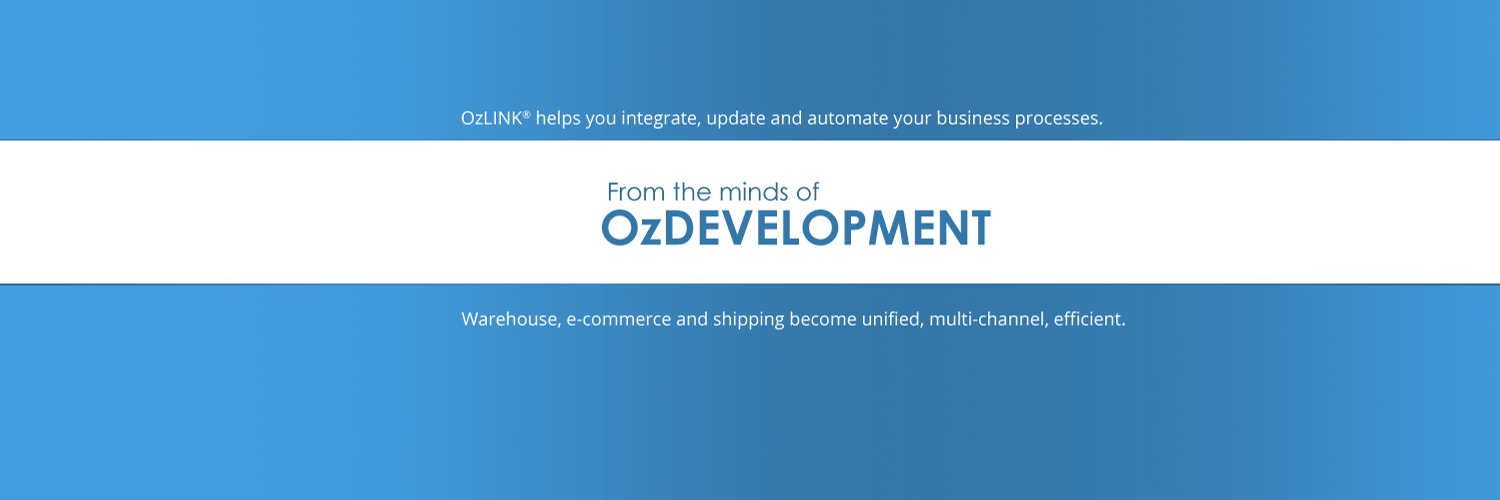 OzLINK® helps you integrate, update and automate your business processes.

From the minds of
OzDEVELOPMENT

Warehouse, e-commerce and shipping become unified, multi-channel, efficient.